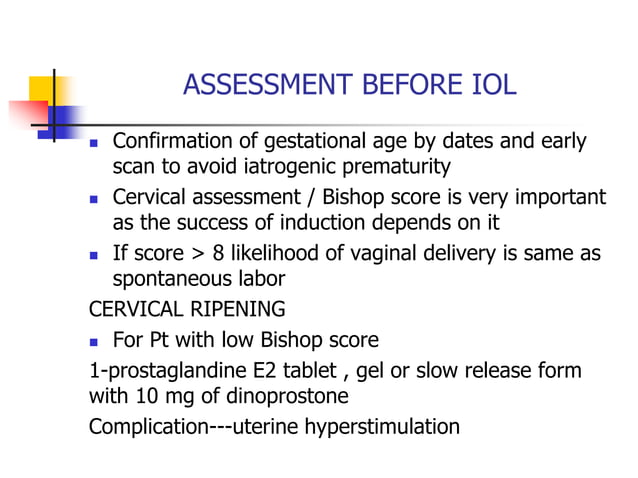 ASSESSMENT BEFORE IOL

- Confirmation of gestational age by dates and early scan to avoid iatrogenic prematurity
- Cervical assessment / Bishop score is very important as the success of induction depends on it
- If score > 8 likelihood of vaginal delivery is same as spontaneous labor

CERVICAL RIPENING

- For Pt with low Bishop score

1-prostaglandine E2 tablet , gel or slow release form with 10 mg of dinoprostone

Complication---uterine hyperstimulation